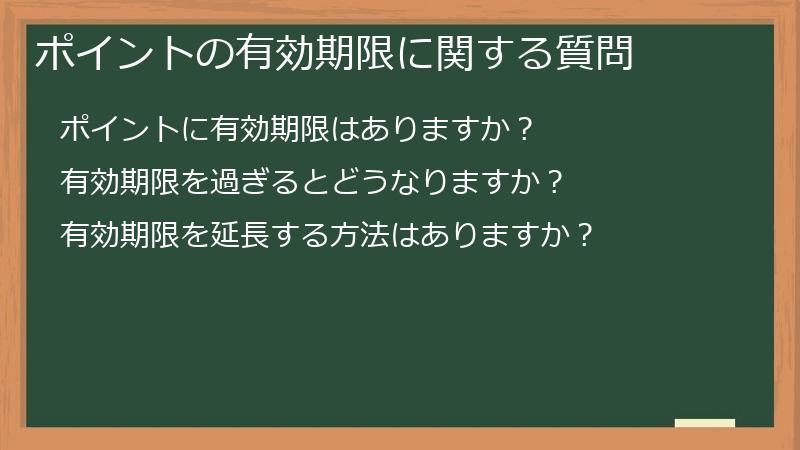 ポイントの有効期限に関する質問

ポイントに有効期限はありますか？

有効期限を過ぎるとどうなりますか？

有効期限を延長する方法はありますか？